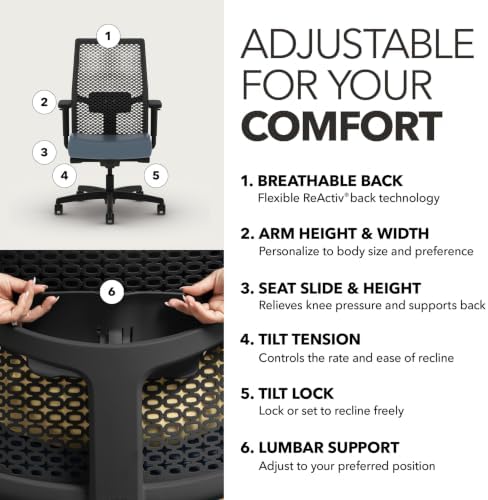 1

2

3

4

5

6

ADJUSTABLE FOR YOUR COMFORT

1. BREATHABLE BACK
Flexible ReActiv® back technology

2. ARM HEIGHT & WIDTH
Personalize to body size and preference

3. SEAT SLIDE & HEIGHT
Relieves knee pressure and supports back

4. TILT TENSION
Controls the rate and ease of recline

5. TILT LOCK
Lock or set to recline freely

6. LUMBAR SUPPORT
Adjust to your preferred position